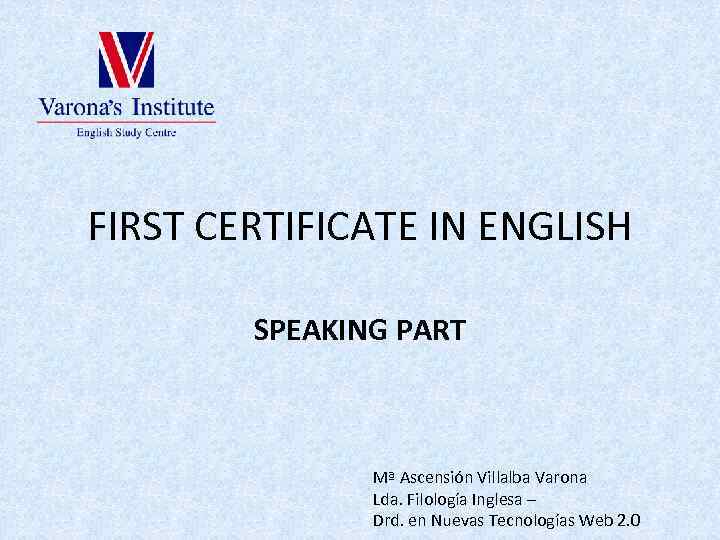 Varona's Institute
English Study Centre

FIRST CERTIFICATE IN ENGLISH

SPEAKING PART

Mª Ascensión Villalba Varona
Lda. Filología Inglesa –
Drd. en Nuevas Tecnologías Web 2.0